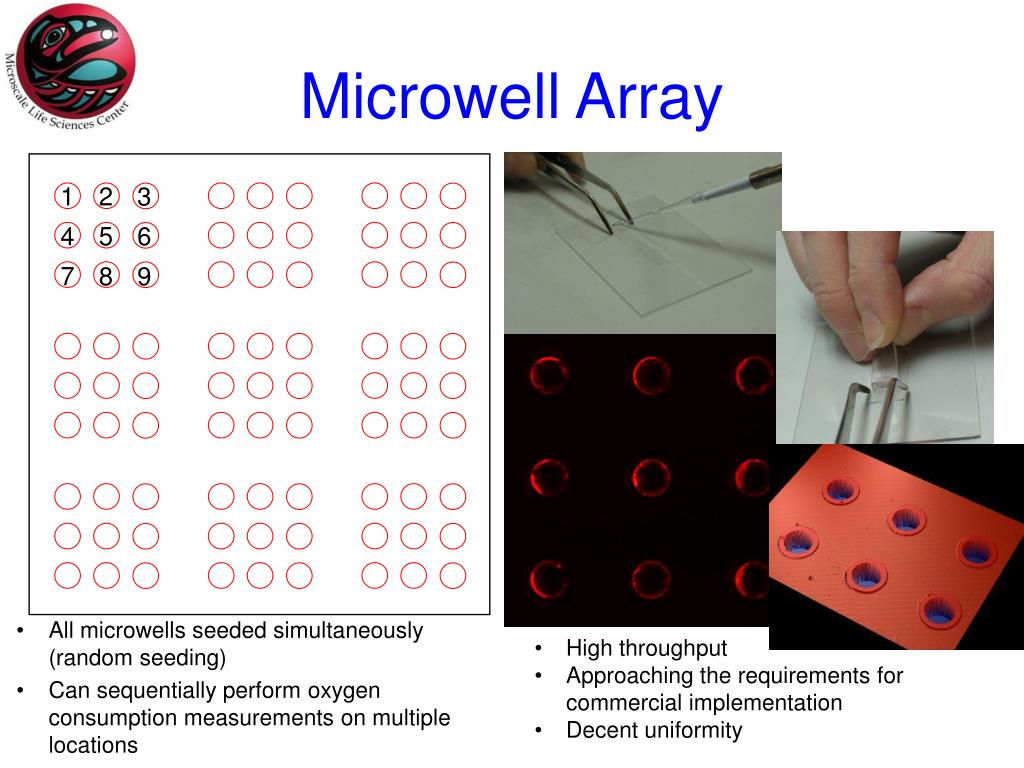 Microscale Life Sciences Center

Microwell Array

1 2 3
4 5 6
7 8 9

• All microwells seeded simultaneously (random seeding)
• Can sequentially perform oxygen consumption measurements on multiple locations

• High throughput
• Approaching the requirements for commercial implementation
• Decent uniformity